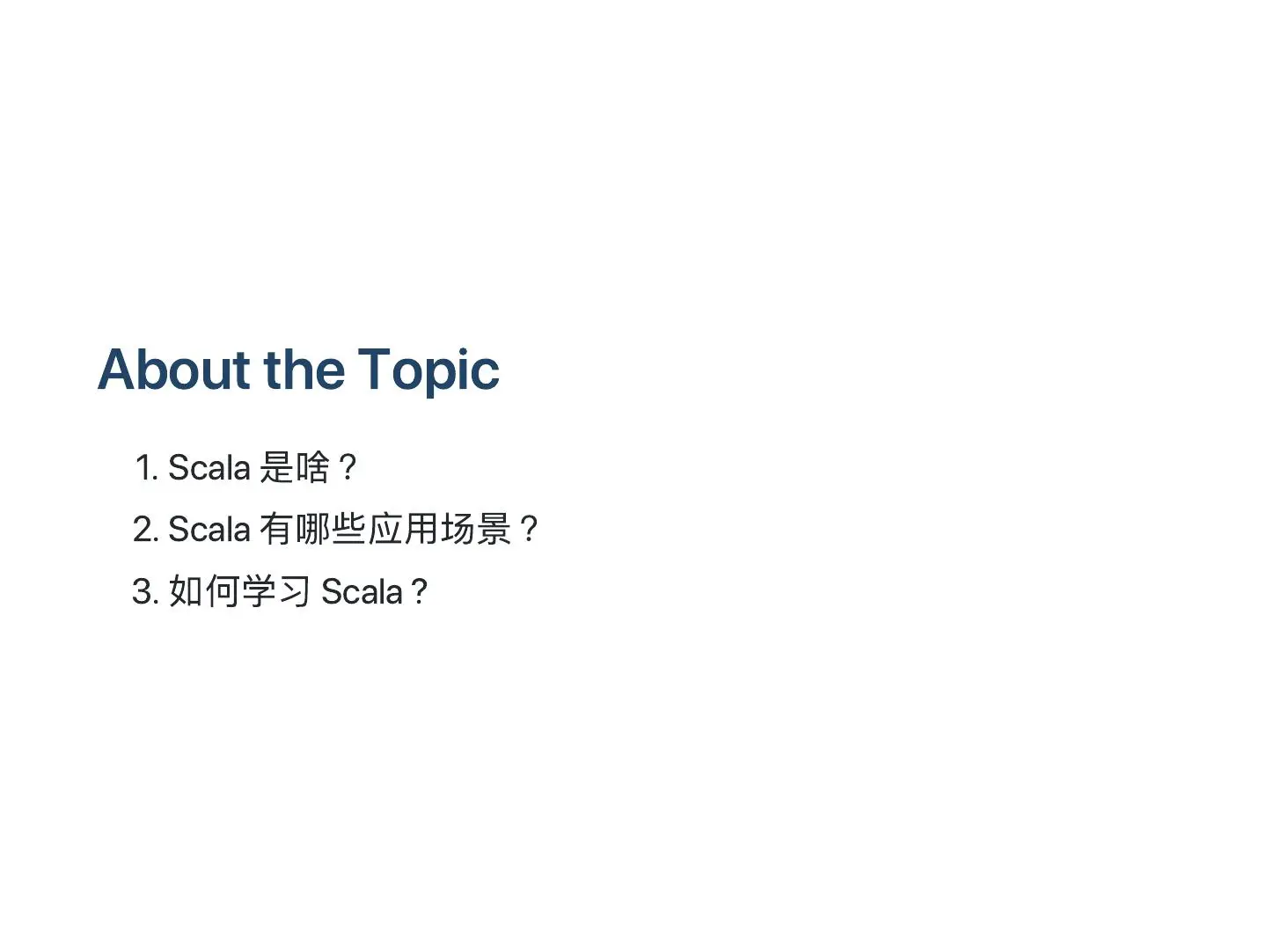 About the Topic

1. Scala 是啥？
2. Scala 有哪些应用场景？
3. 如何学习 Scala？